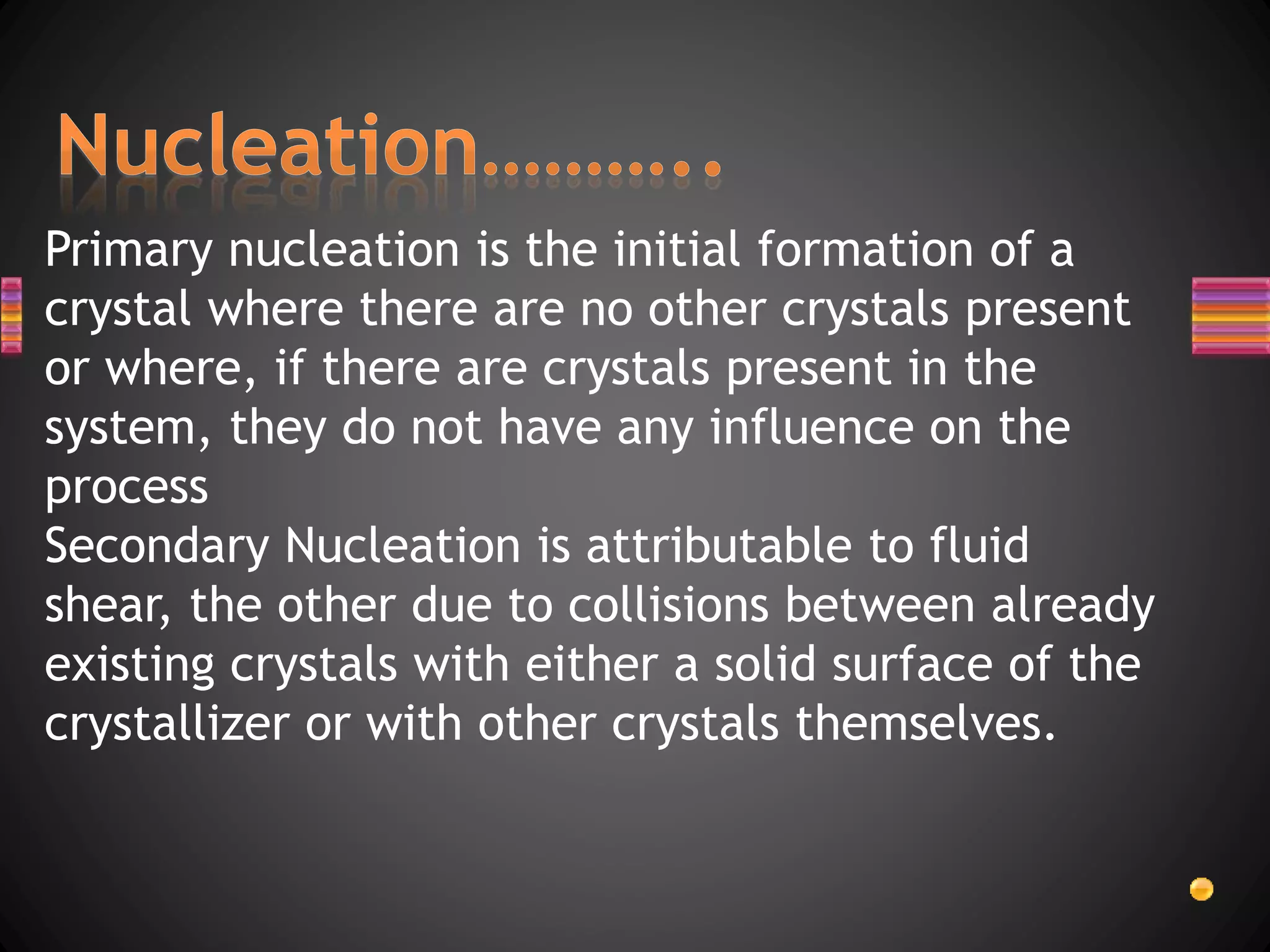 Nucleation………..

Primary nucleation is the initial formation of a crystal where there are no other crystals present or where, if there are crystals present in the system, they do not have any influence on the process

Secondary Nucleation is attributable to fluid shear, the other due to collisions between already existing crystals with either a solid surface of the crystallizer or with other crystals themselves.